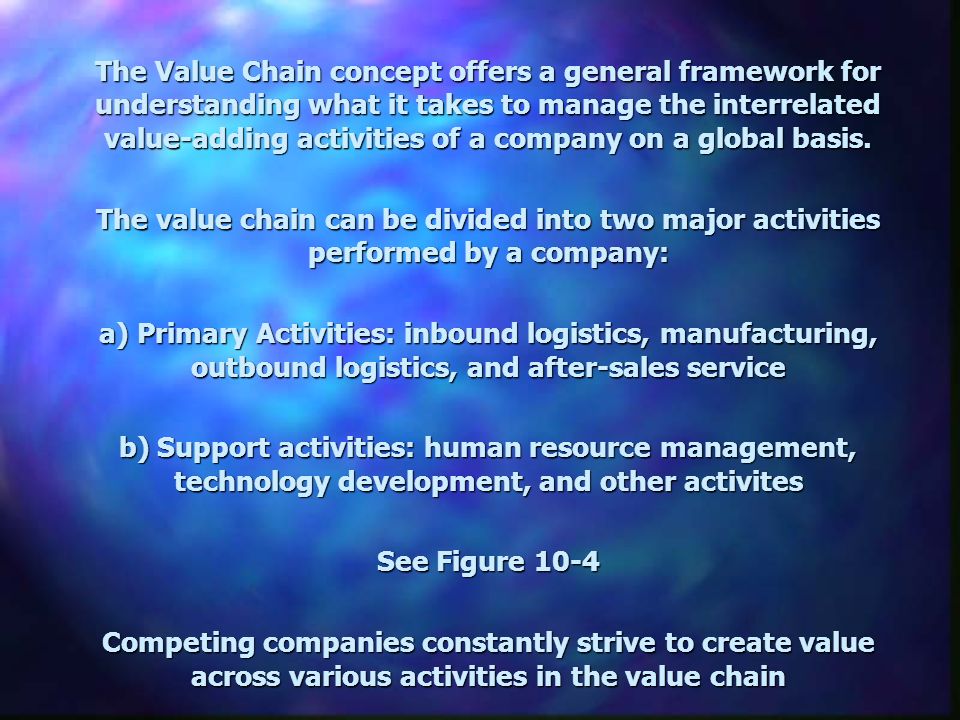 The Value Chain concept offers a general framework for understanding what it takes to manage the interrelated value-adding activities of a company on a global basis.

The value chain can be divided into two major activities performed by a company:

a) Primary Activities: inbound logistics, manufacturing, outbound logistics, and after-sales service

b) Support activities: human resource management, technology development, and other activites

See Figure 10-4

Competing companies constantly strive to create value across various activities in the value chain